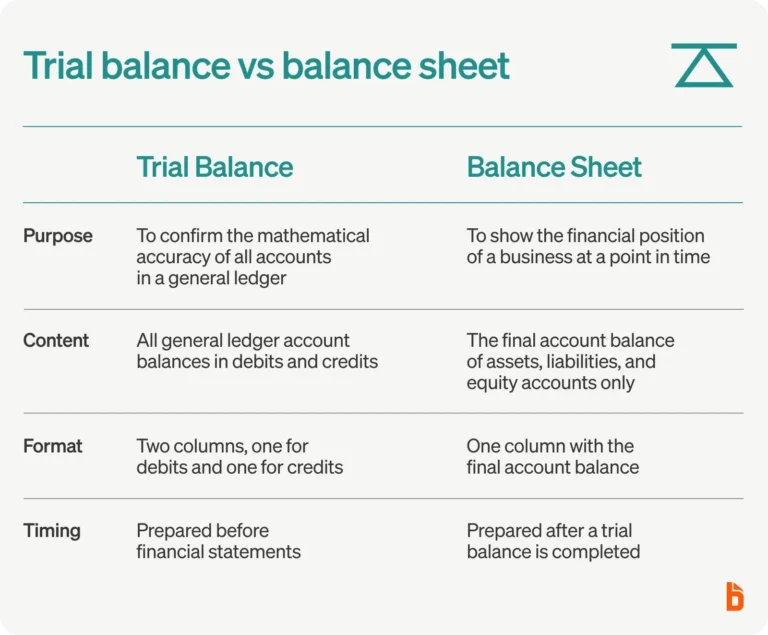 Trial balance vs balance sheet

| | Trial Balance | Balance Sheet |
|---|---|---|
| Purpose | To confirm the mathematical accuracy of all accounts in a general ledger | To show the financial position of a business at a point in time |
| Content | All general ledger account balances in debits and credits | The final account balance of assets, liabilities, and equity accounts only |
| Format | Two columns, one for debits and one for credits | One column with the final account balance |
| Timing | Prepared before financial statements | Prepared after a trial balance is completed |